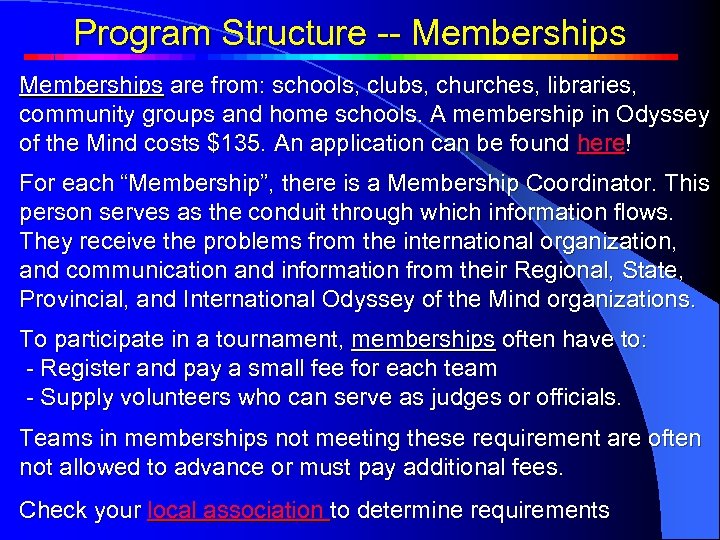 Program Structure -- Memberships

Memberships are from: schools, clubs, churches, libraries, community groups and home schools. A membership in Odyssey of the Mind costs \$135. An application can be found here!

For each “Membership”, there is a Membership Coordinator. This person serves as the conduit through which information flows. They receive the problems from the international organization, and communication and information from their Regional, State, Provincial, and International Odyssey of the Mind organizations.

To participate in a tournament, memberships often have to:
- Register and pay a small fee for each team
- Supply volunteers who can serve as judges or officials.

Teams in memberships not meeting these requirement are often not allowed to advance or must pay additional fees.

Check your local association to determine requirements